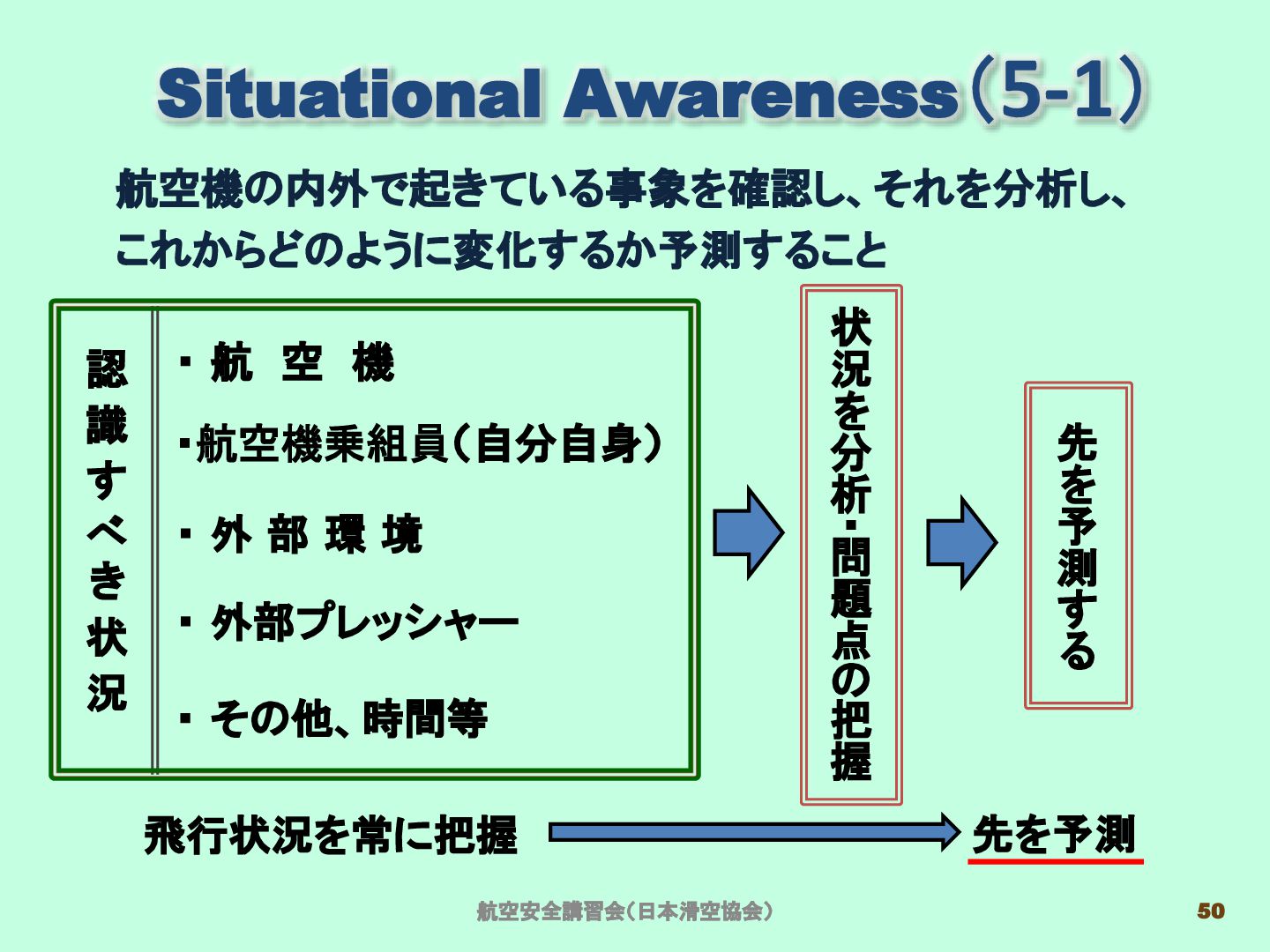 Situational Awareness(5-1)

航空機の内外で起きている事象を確認し、それを分析し、これからどのように変化するか予測すること

認識すべき状況

・航 空 機

・航空機乗組員(自分自身)

・外 部 環 境

・外部プレッシャー

・その他、時間等

状況を分析・問題点の把握

先を予測する

飛行状況を常に把握

先を予測

航空安全講習会(日本滑空協会)

50